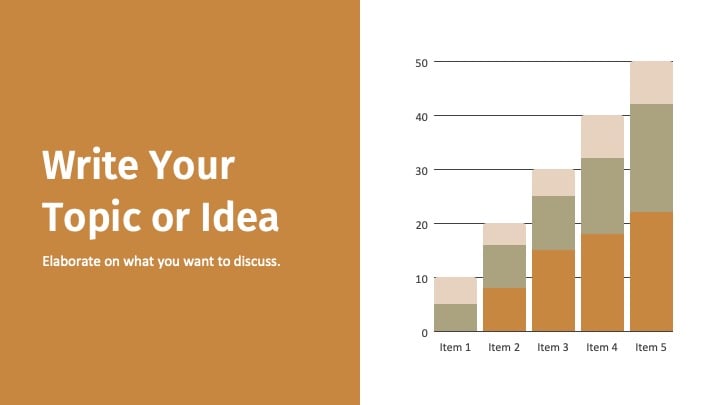 Write Your Topic or Idea

Elaborate on what you want to discuss.

50
40
30
20
10
0

Item 1
Item 2
Item 3
Item 4
Item 5